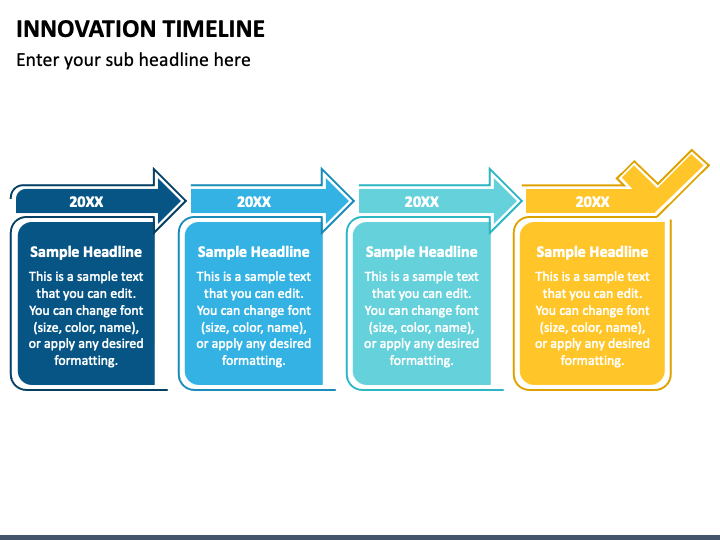 INNOVATION TIMELINE

Enter your sub headline here

20XX

Sample Headline

This is a sample text that you can edit. You can change font (size, color, name), or apply any desired formatting.

20XX

Sample Headline

This is a sample text that you can edit. You can change font (size, color, name), or apply any desired formatting.

20XX

Sample Headline

This is a sample text that you can edit. You can change font (size, color, name), or apply any desired formatting.

20XX

Sample Headline

This is a sample text that you can edit. You can change font (size, color, name), or apply any desired formatting.